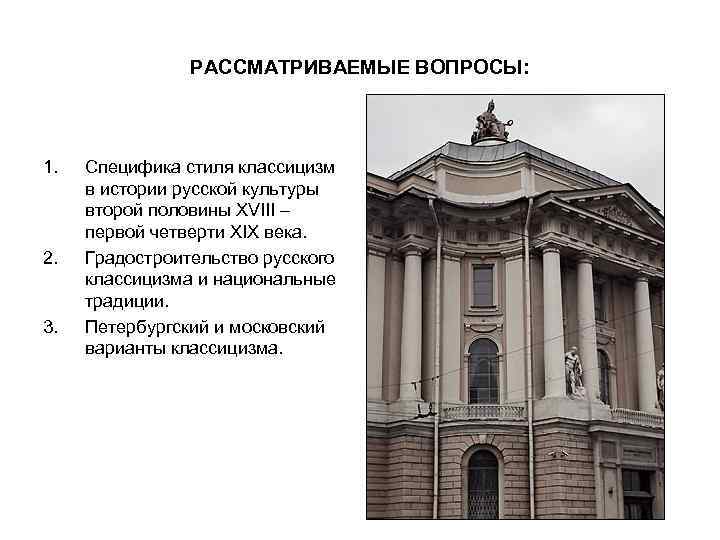 РАССМАТРИВАЕМЫЕ ВОПРОСЫ:

1. Специфика стиля классицизм в истории русской культуры второй половины XVIII – первой четверти XIX века.

2. Градостроительство русского классицизма и национальные традиции.

3. Петербургский и московский варианты классицизма.